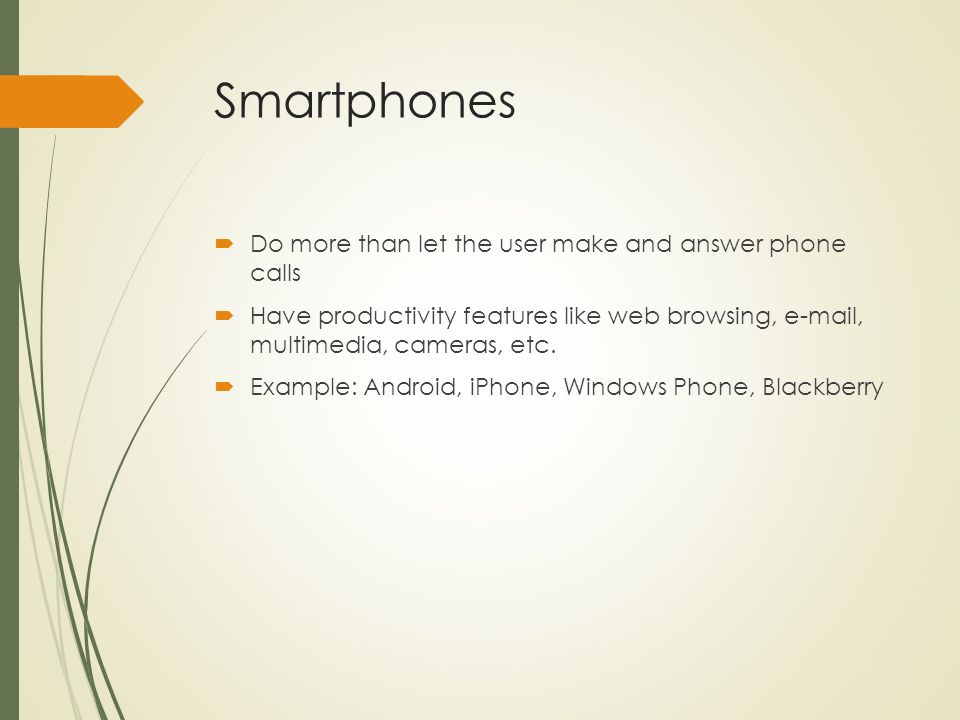 Smartphones

Do more than let the user make and answer phone calls

Have productivity features like web browsing, e-mail, multimedia, cameras, etc.

Example: Android, iPhone, Windows Phone, Blackberry